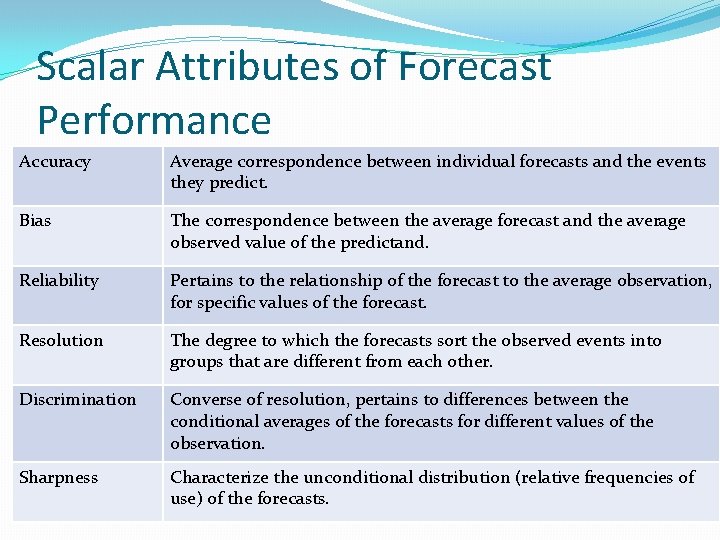 Scalar Attributes of Forecast Performance

| | |
|---|---|
| Accuracy | Average correspondence between individual forecasts and the events they predict. |
| Bias | The correspondence between the average forecast and the average observed value of the predictand. |
| Reliability | Pertains to the relationship of the forecast to the average observation, for specific values of the forecast. |
| Resolution | The degree to which the forecasts sort the observed events into groups that are different from each other. |
| Discrimination | Converse of resolution, pertains to differences between the conditional averages of the forecasts for different values of the observation. |
| Sharpness | Characterize the unconditional distribution (relative frequencies of use) of the forecasts. |